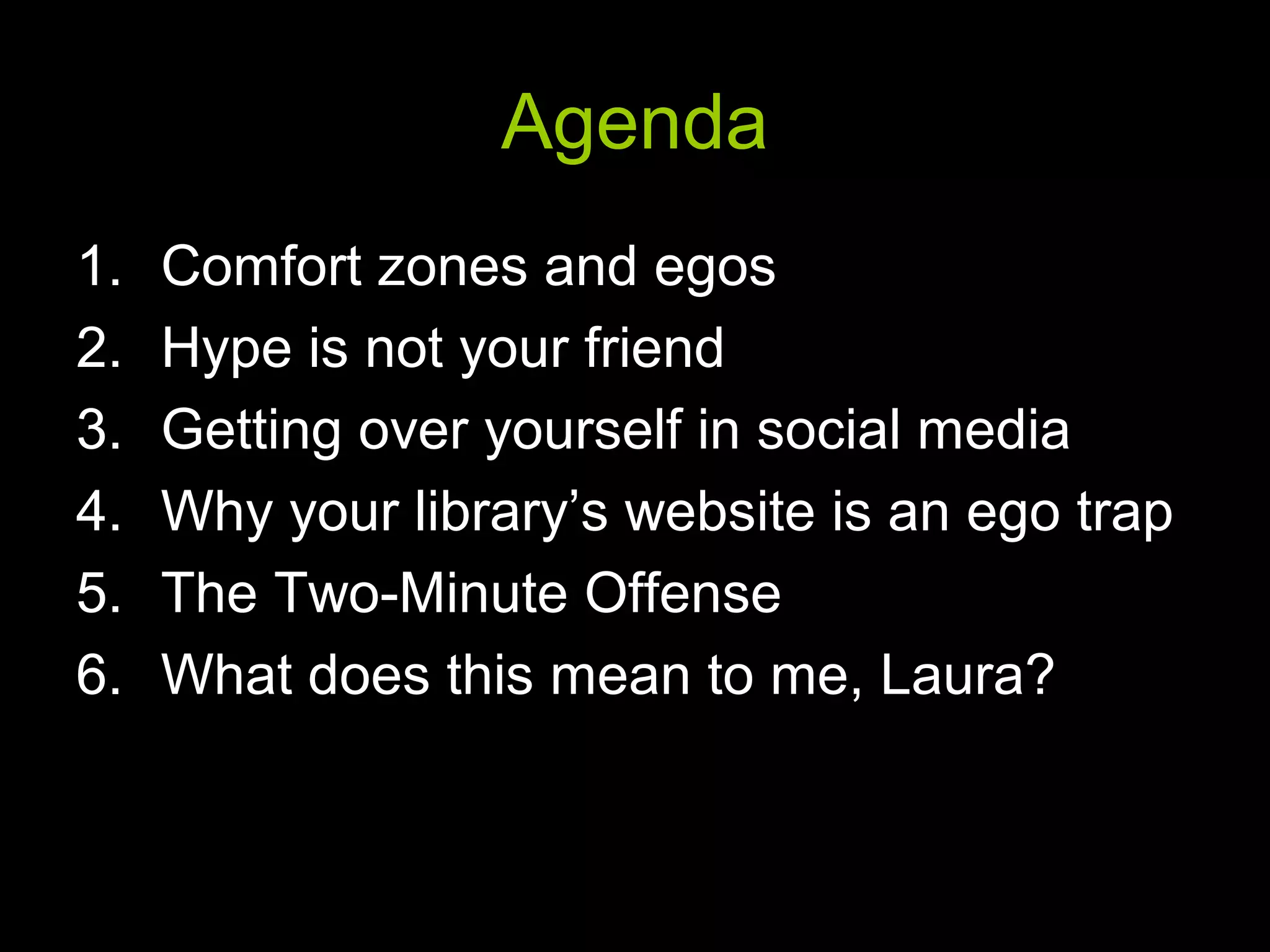 Agenda

1. Comfort zones and egos
2. Hype is not your friend
3. Getting over yourself in social media
4. Why your library’s website is an ego trap
5. The Two-Minute Offense
6. What does this mean to me, Laura?